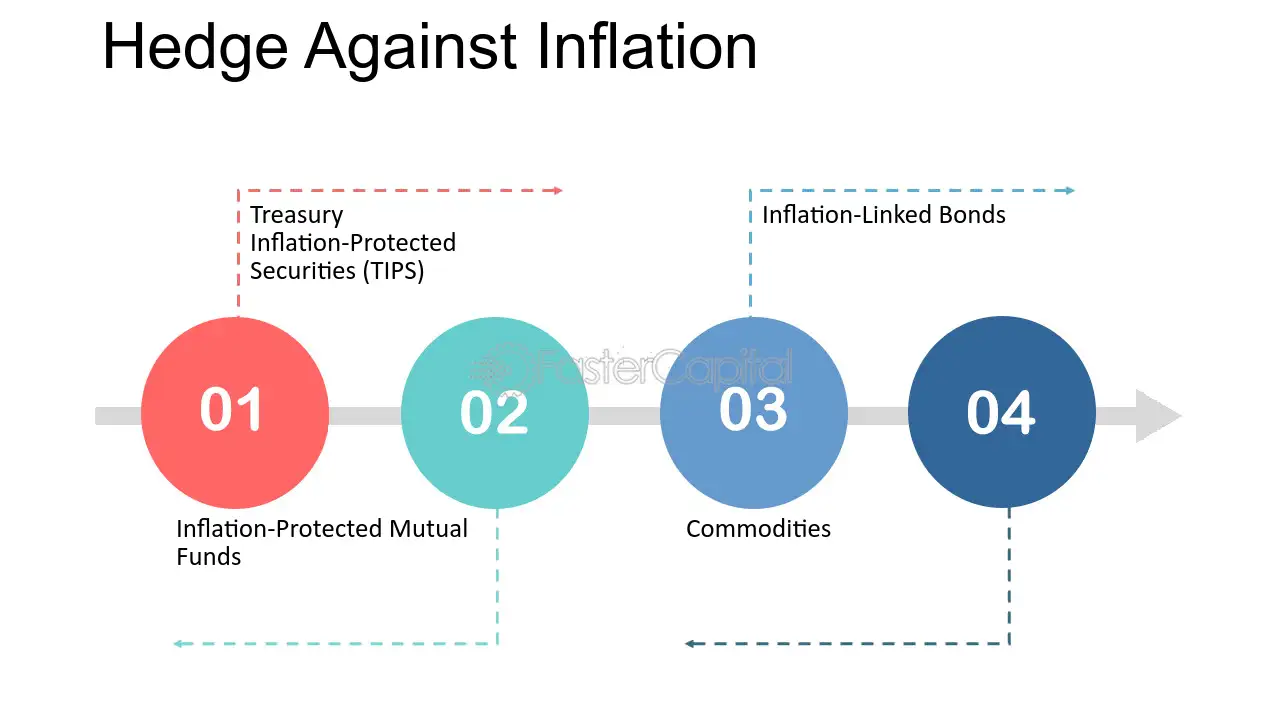 Hedge Against Inflation

Treasury Inflation-Protected Securities (TIPS)

Inflation-Linked Bonds

01

02

03

04

Inflation-Protected Mutual Funds

Commodities

FasterCapital